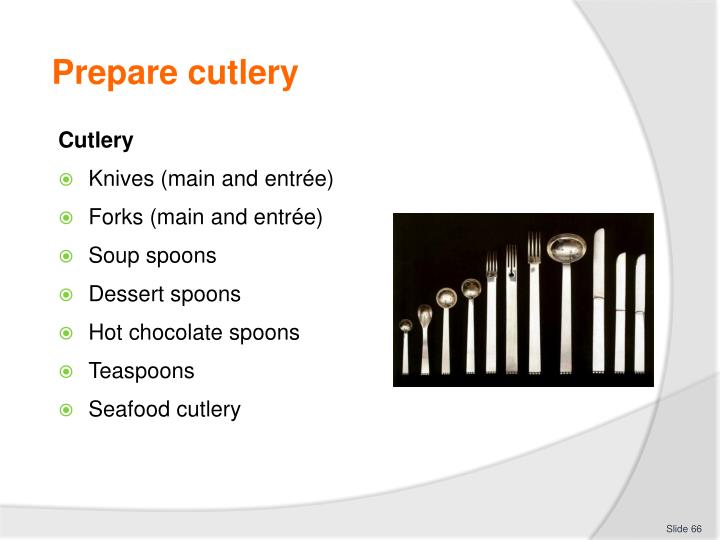 Prepare cutlery

Cutlery

Knives (main and entrée)

Forks (main and entrée)

Soup spoons

Dessert spoons

Hot chocolate spoons

Teaspoons

Seafood cutlery

Slide 66